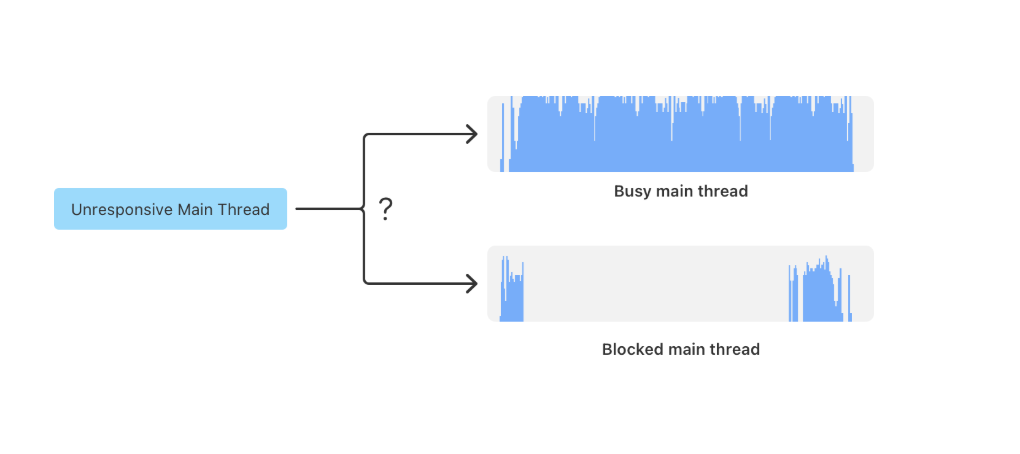 Unresponsive Main Thread

?

Busy main thread

Blocked main thread